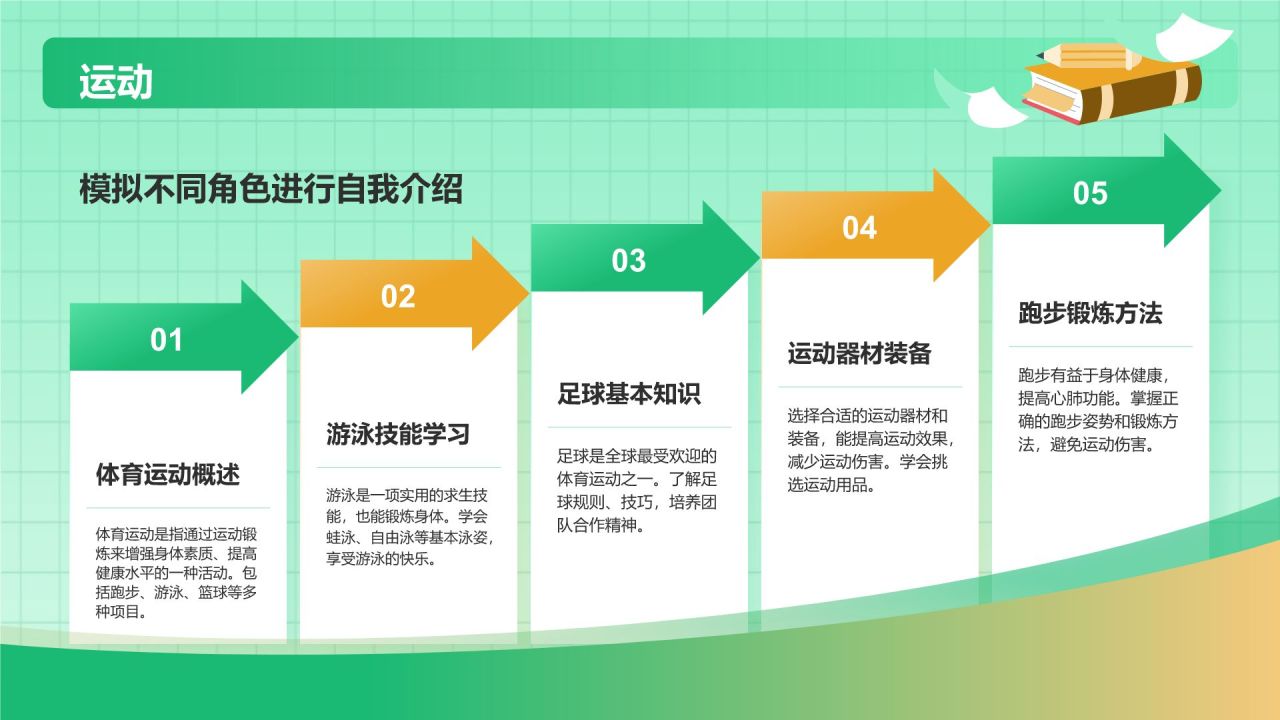 运动

模拟不同角色进行自我介绍

01

体育运动概述

体育运动是指通过运动锻炼来增强身体素质、提高健康水平的一种活动。包括跑步、游泳、篮球等多种项目。

02

游泳技能学习

游泳是一项实用的求生技能，也能锻炼身体。学会蛙泳、自由泳等基本泳姿，享受游泳的快乐。

03

足球基本知识

足球是全球最受欢迎的体育运动之一。了解足球规则、技巧，培养团队合作精神。

04

运动器材装备

选择合适的运动器材和装备，能提高运动效果，减少运动伤害。学会挑选运动用品。

05

跑步锻炼方法

跑步有益于身体健康，提高心肺功能。掌握正确的跑步姿势和锻炼方法，避免运动伤害。